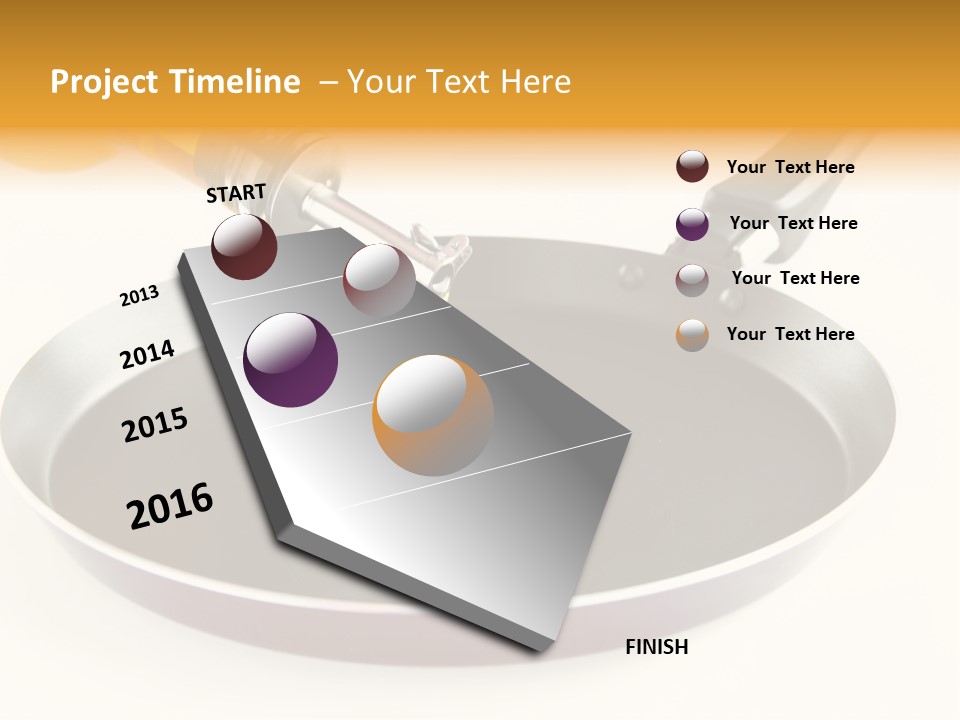 Project Timeline – Your Text Here

START

2013

2014

2015

2016

FINISH

Your Text Here

Your Text Here

Your Text Here

Your Text Here